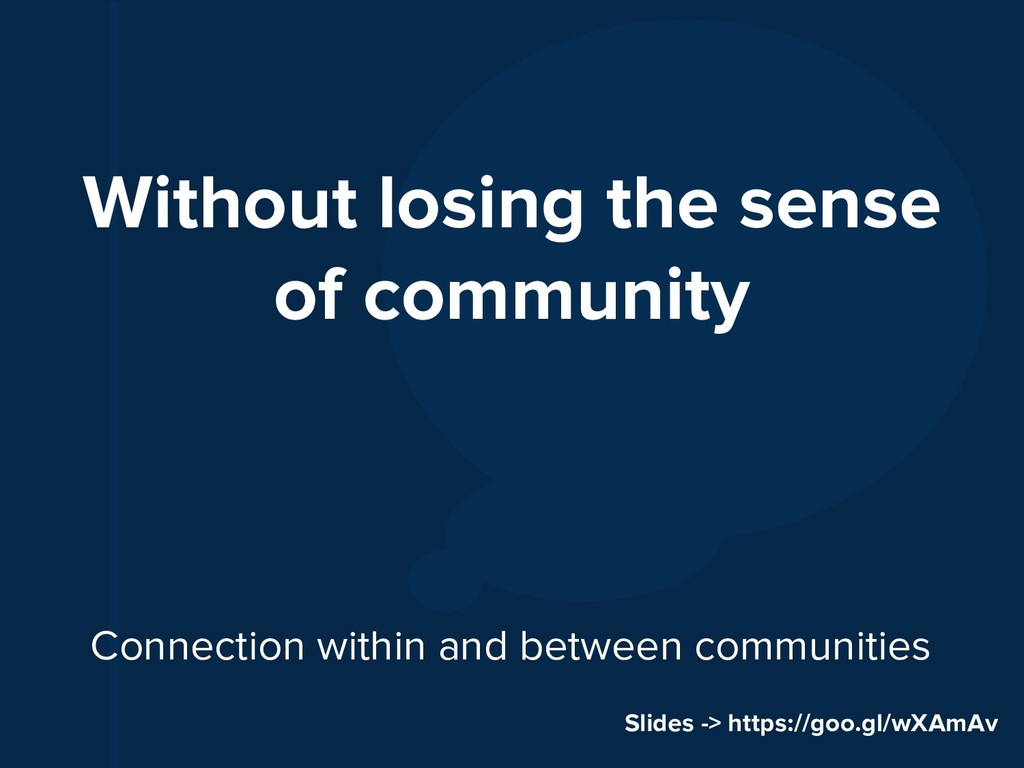 Without losing the sense of community

Connection within and between communities

Slides -> https://goo.gl/wXAmAv